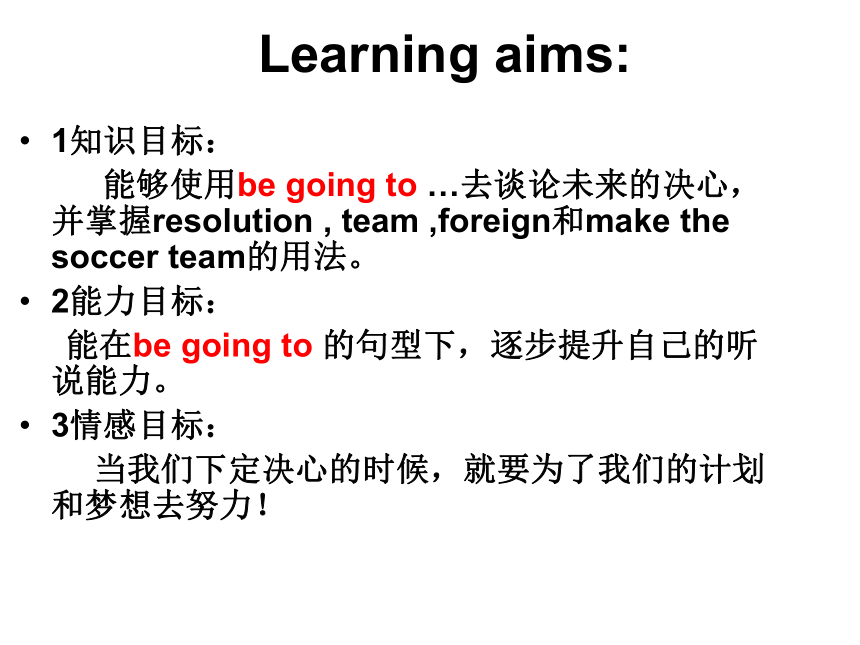 Learning aims:

• 1知识目标：
能够使用be going to …去谈论未来的决心，并掌握resolution , team ,foreign和make the soccer team的用法。

• 2能力目标：
能在be going to 的句型下，逐步提升自己的听说能力。

• 3情感目标：
当我们下定决心的时候，就要为了我们的计划和梦想去努力！